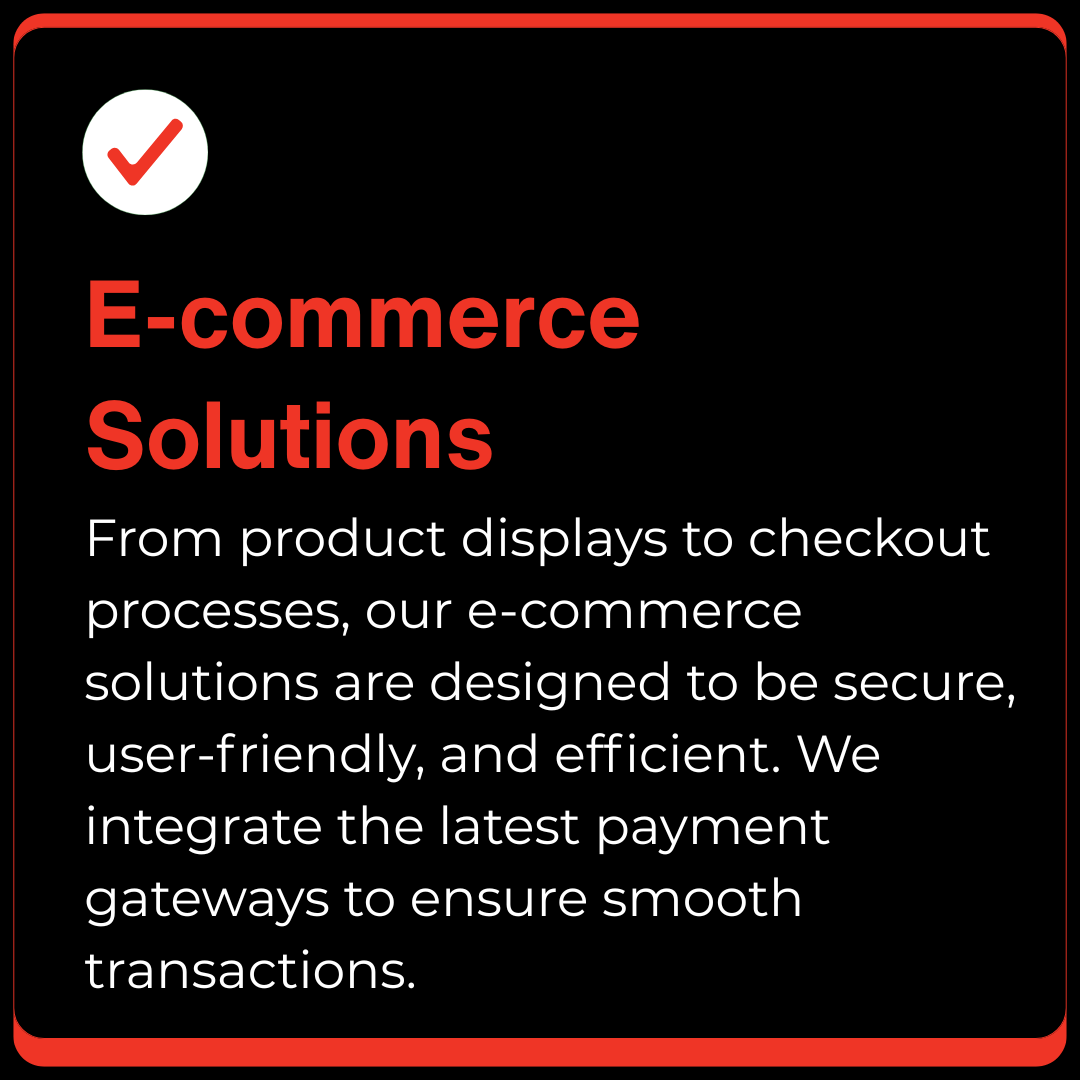 E-commerce Solutions

From product displays to checkout processes, our e-commerce solutions are designed to be secure, user-friendly, and efficient. We integrate the latest payment gateways to ensure smooth transactions.